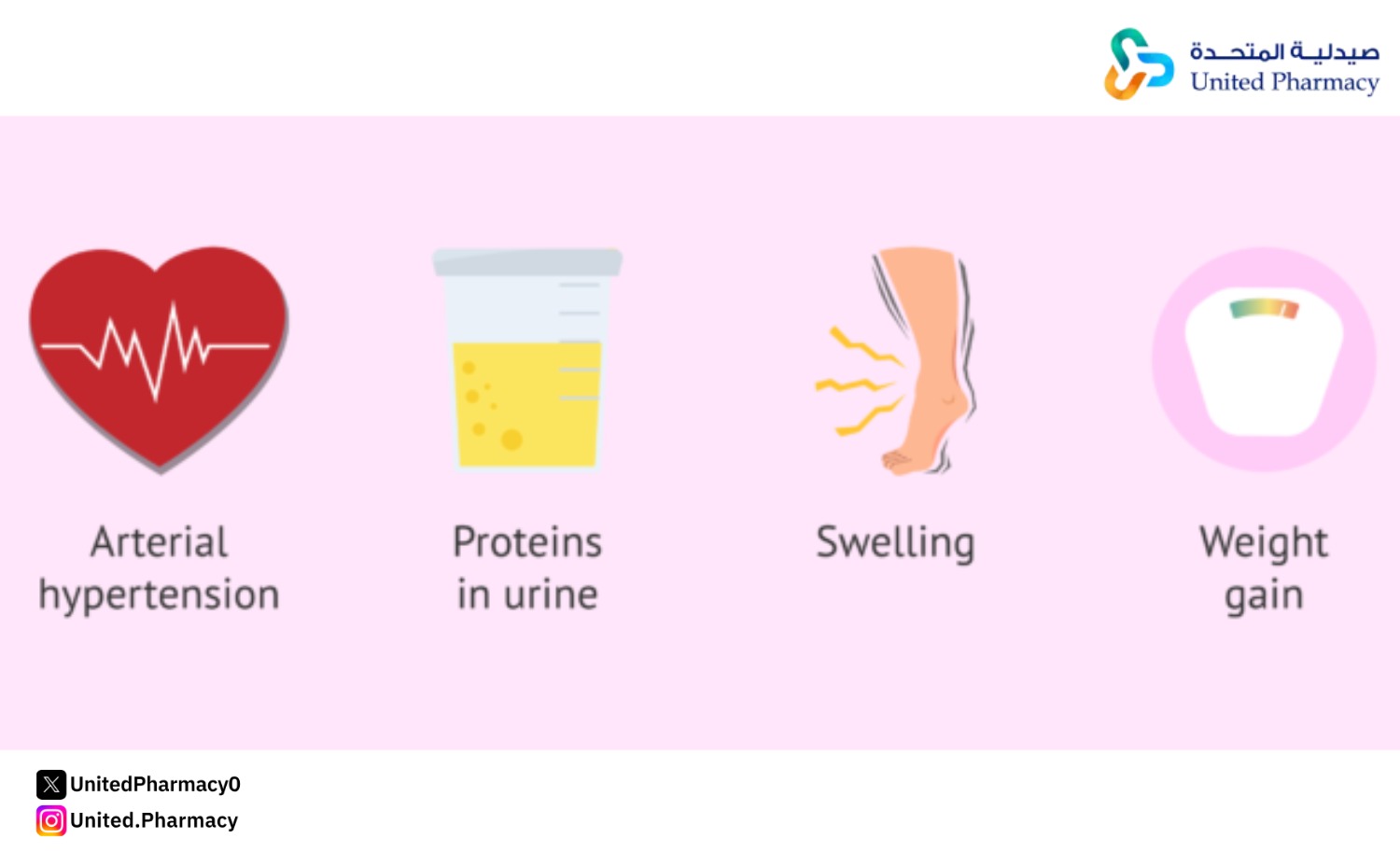 صيدلية المتحدة
United Pharmacy

Arterial hypertension

Proteins in urine

Swelling

Weight gain

UnitedPharmacy0
United.Pharmacy